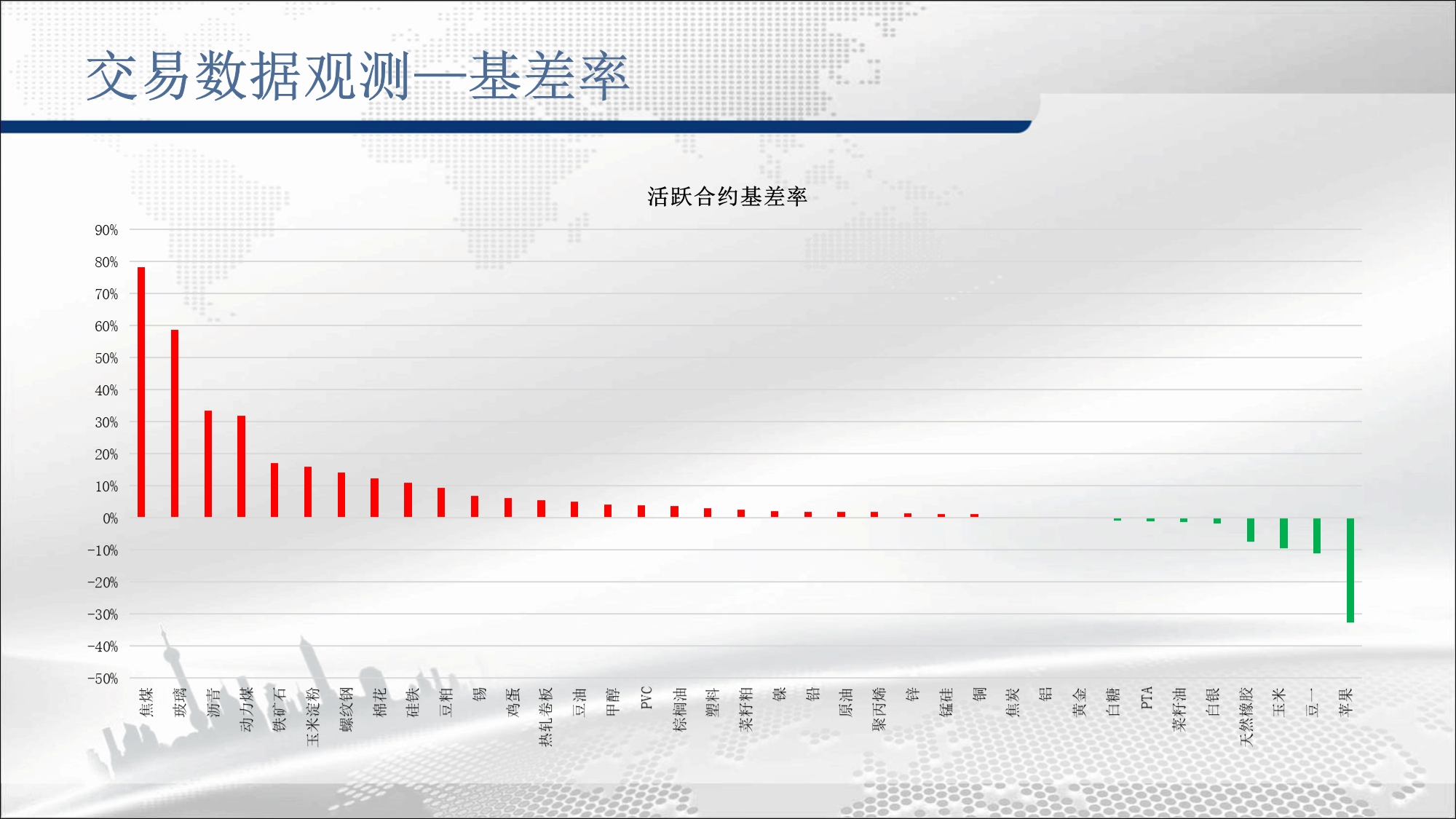 交易数据观测—基差率

活跃合约基差率

90%
80%
70%
60%
50%
40%
30%
20%
10%
0%
-10%
-20%
-30%
-40%
-50%

焦煤
玻璃
沥青
动力煤
铁矿石
玉米淀粉
螺纹钢
棉花
硅铁
豆粕
锡
鸡蛋
热轧卷板
豆油
甲醇
PVC
棕榈油
塑料
菜籽粕
镍
铅
原油
聚丙烯
锌
锰硅
铜
焦炭
铝
黄金
白糖
PTA
菜籽油
白银
天然橡胶
玉米
豆一
苹果